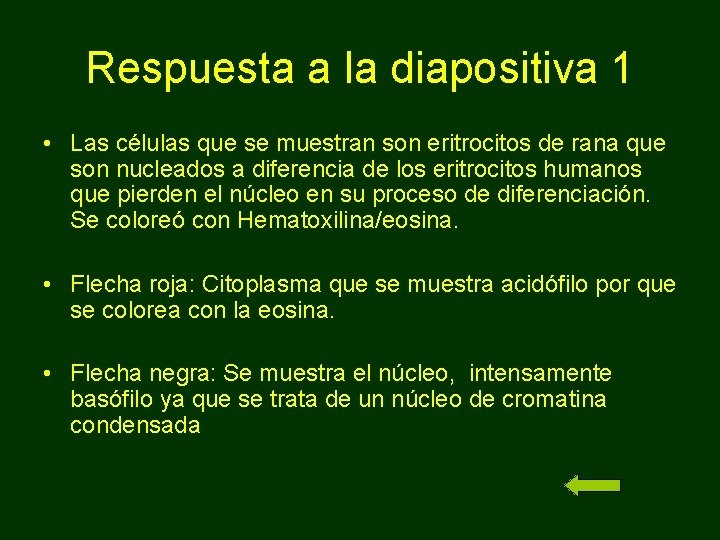 Respuesta a la diapositiva 1

• Las células que se muestran son eritrocitos de rana que son nucleados a diferencia de los eritrocitos humanos que pierden el núcleo en su proceso de diferenciación. Se coloreó con Hematoxilina/eosina.

• Flecha roja: Citoplasma que se muestra acidófilo por que se colorea con la eosina.

• Flecha negra: Se muestra el núcleo, intensamente basófilo ya que se trata de un núcleo de cromatina condensada